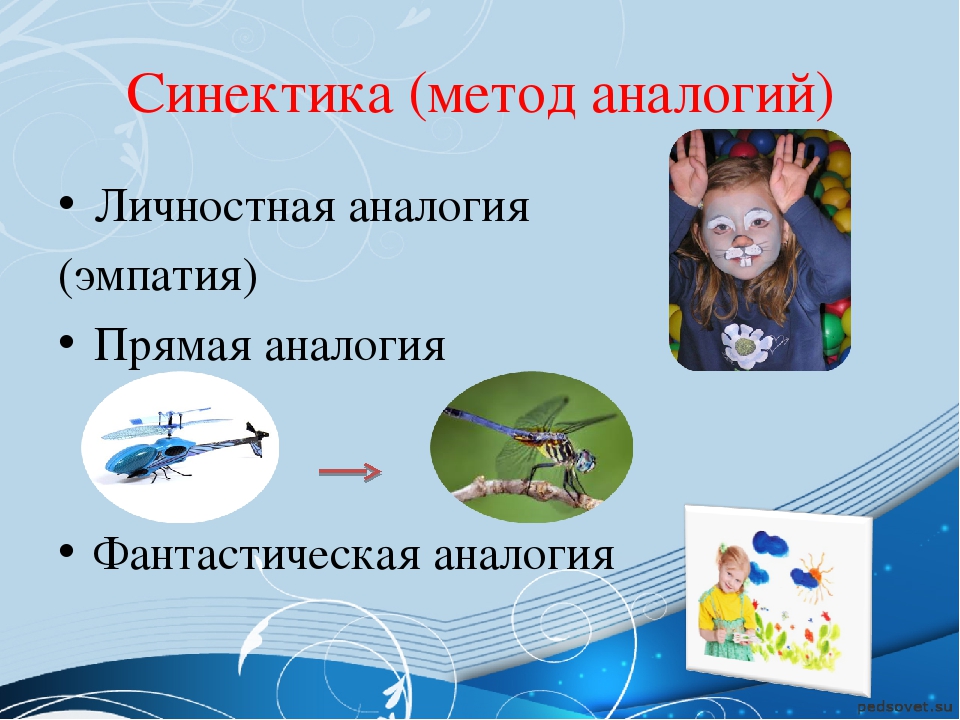 Синектика (метод аналогий)

• Личностная аналогия (эмпатия)

• Прямая аналогия

• Фантастическая аналогия

pedsovet.su